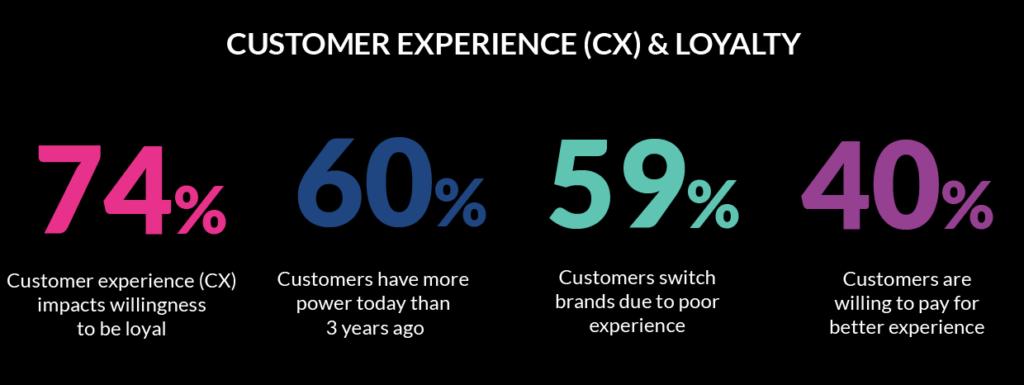 CUSTOMER EXPERIENCE (CX) & LOYALTY

74%

Customer experience (CX) impacts willingness to be loyal

60%

Customers have more power today than 3 years ago

59%

Customers switch brands due to poor experience

40%

Customers are willing to pay for better experience